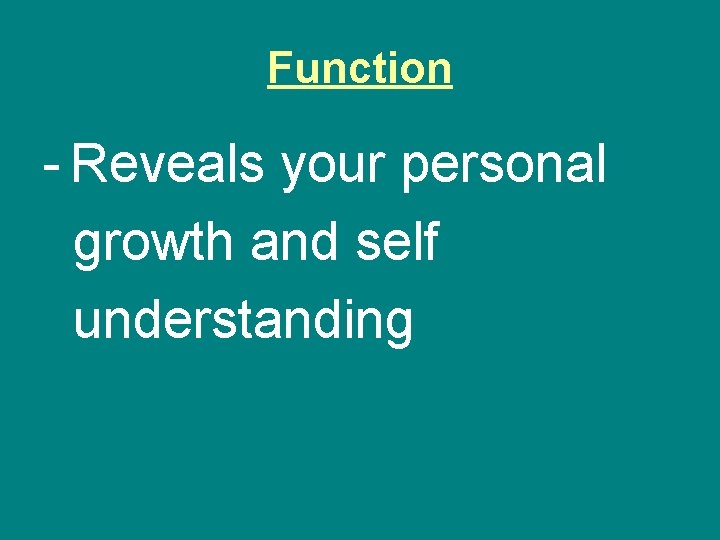 Function

- Reveals your personal growth and self understanding